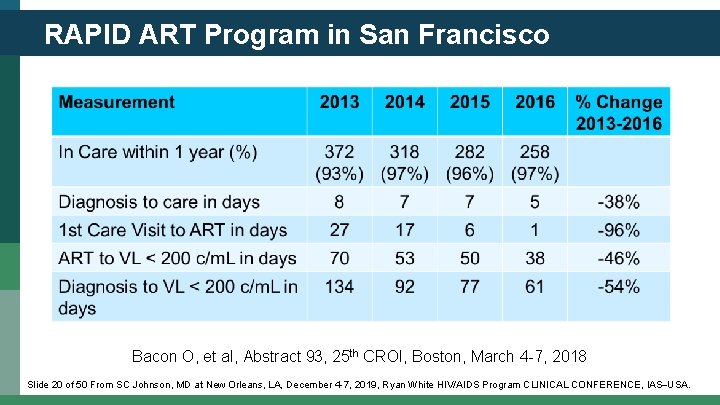 RAPID ART Program in San Francisco

| Measurement | 2013 | 2014 | 2015 | 2016 | % Change 2013-2016 |
|---|---|---|---|---|---|
| In Care within 1 year (%) | 372 (93%) | 318 (97%) | 282 (96%) | 258 (97%) | |
| Diagnosis to care in days | 8 | 7 | 7 | 5 | -38% |
| 1st Care Visit to ART in days | 27 | 17 | 6 | 1 | -96% |
| ART to VL < 200 c/mL in days | 70 | 53 | 50 | 38 | -46% |
| Diagnosis to VL < 200 c/mL in days | 134 | 92 | 77 | 61 | -54% |

Bacon O, et al, Abstract 93, 25$^{th}$ CROI, Boston, March 4-7, 2018

Slide 20 of 50 From SC Johnson, MD at New Orleans, LA, December 4-7, 2019, Ryan White HIV/AIDS Program CLINICAL CONFERENCE, IAS–USA.